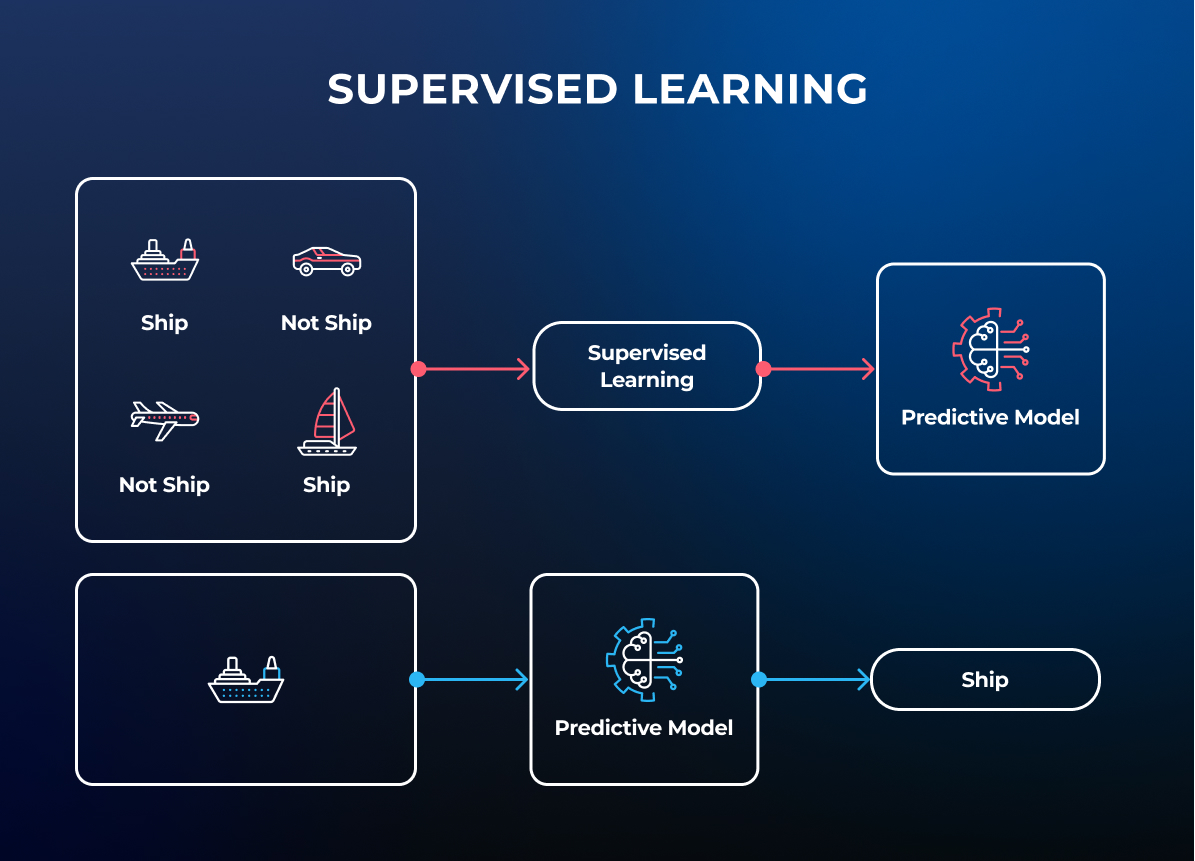 SUPERVISED LEARNING

Ship

Not Ship

Not Ship

Ship

Supervised Learning

Predictive Model

Predictive Model

Ship